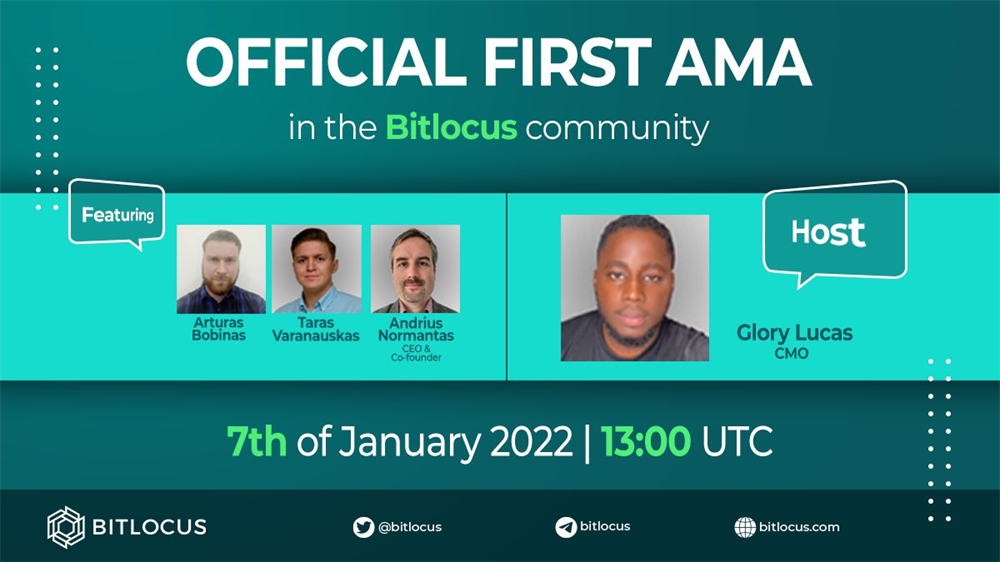 OFFICIAL FIRST AMA

in the Bitlocus community

Featuring

Arturas Bobinas

Taras Varanauskas

Andrius Normantas
CEO & Co-founder

Host

Glory Lucas
CMO

7th of January 2022 | 13:00 UTC

BITLOCUS

@bitlocus

bitlocus

bitlocus.com